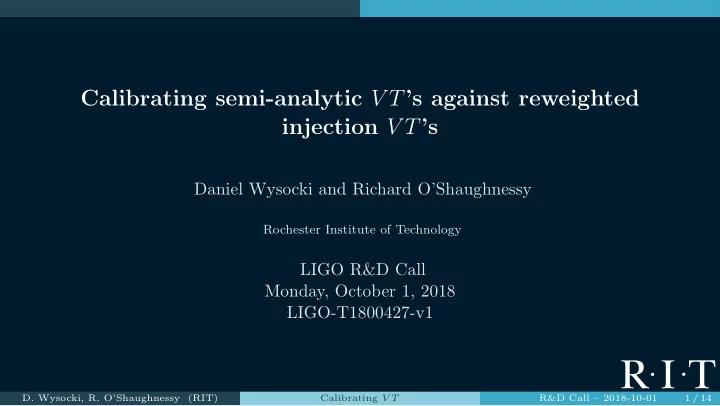 Calibrating semi-analytic $VT$'s against reweighted injection $VT$'s

Daniel Wysocki and Richard O'Shaughnessy

Rochester Institute of Technology

LIGO R&D Call
Monday, October 1, 2018
LIGO-T1800427-v1

R·I·T

D. Wysocki, R. O'Shaughnessy (RIT) Calibrating $VT$ R&D Call – 2018-10-01 1 / 14